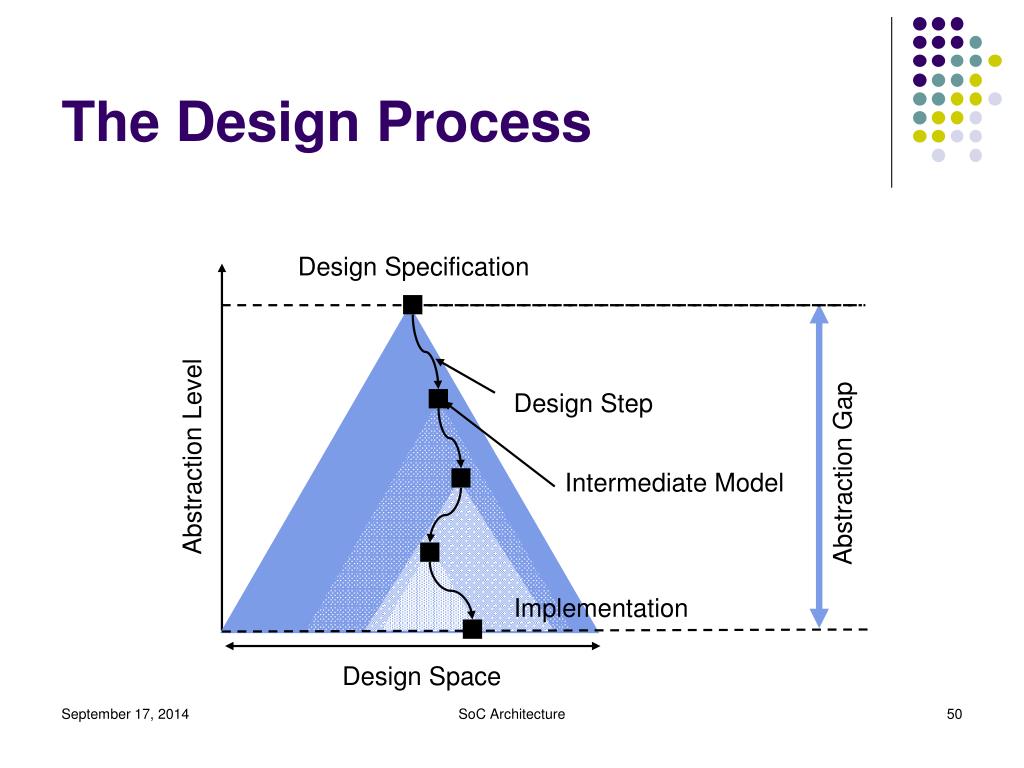 The Design Process

Design Specification

Abstraction Level

Design Step

Intermediate Model

Abstraction Gap

Implementation

Design Space

September 17, 2014

SoC Architecture

50